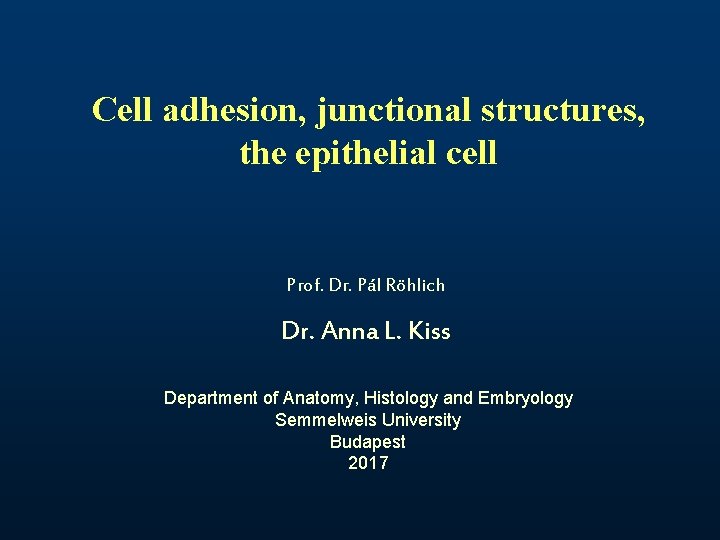 Cell adhesion, junctional structures, the epithelial cell

Prof. Dr. Pál Röhlich

Dr. Anna L. Kiss

Department of Anatomy, Histology and Embryology
Semmelweis University
Budapest
2017